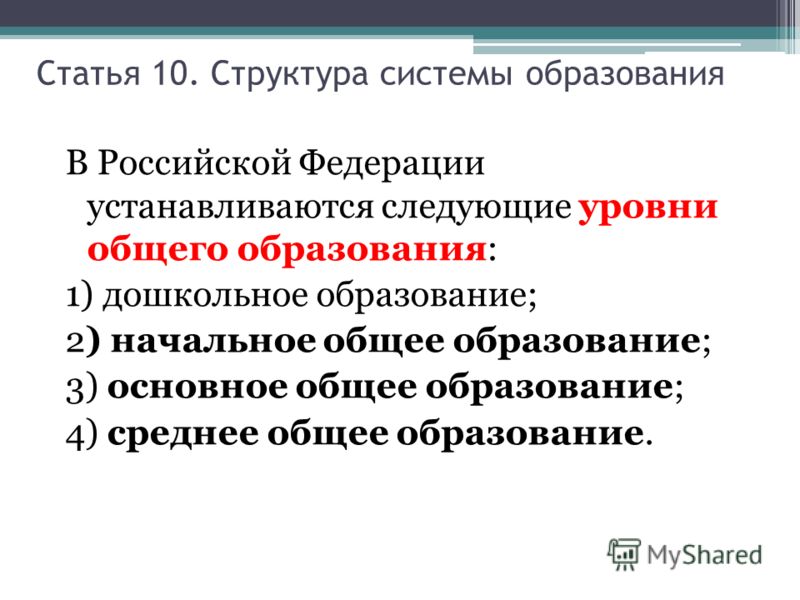 Статья 10. Структура системы образования

В Российской Федерации устанавливаются следующие уровни общего образования:

1) дошкольное образование;

2) начальное общее образование;

3) основное общее образование;

4) среднее общее образование.

MyShared